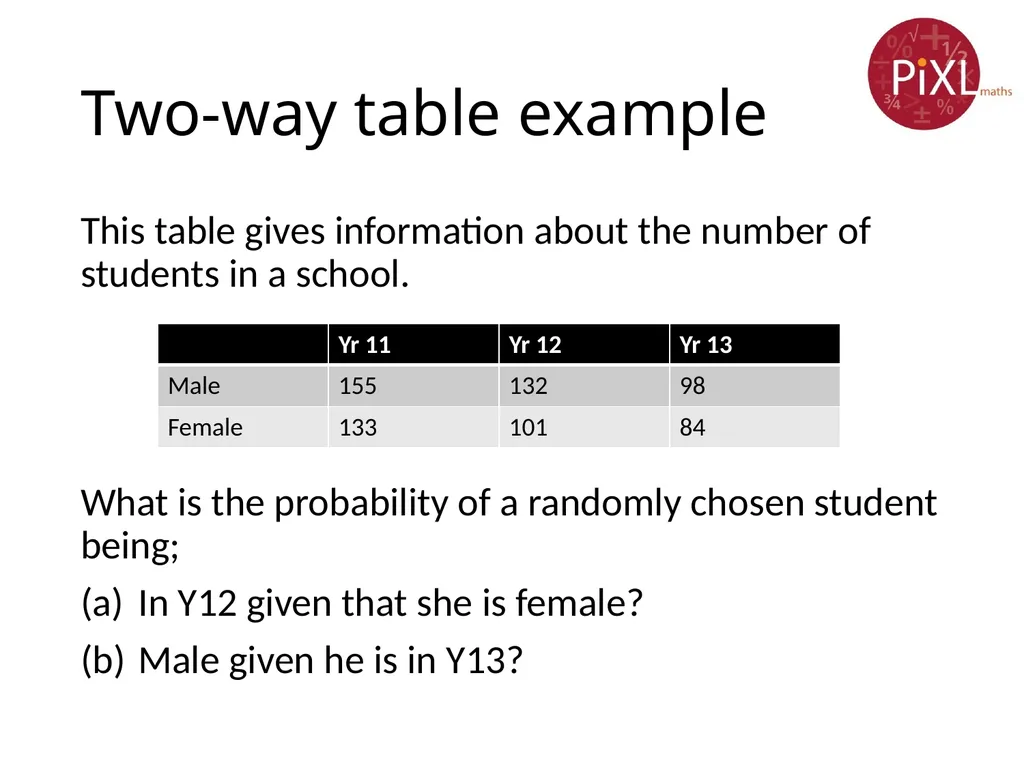 PiXL maths

Two-way table example

This table gives information about the number of students in a school.

| | Yr 11 | Yr 12 | Yr 13 |
|---|---|---|---|
| Male | 155 | 132 | 98 |
| Female | 133 | 101 | 84 |

What is the probability of a randomly chosen student being;

(a) In Y12 given that she is female?

(b) Male given he is in Y13?